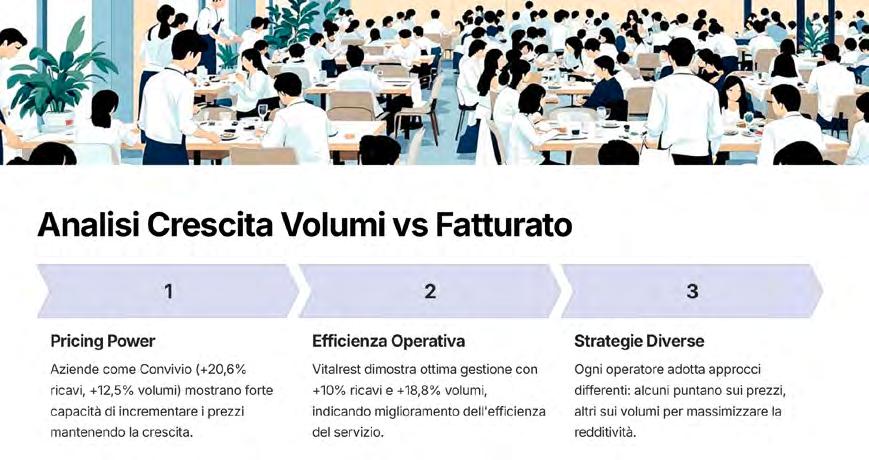 Analisi Crescita Volumi vs Fatturato

1

Pricing Power

Aziende come Convivio (+20,6% ricavi, +12,5% volumi) mostrano forte capacità di incrementare i prezzi mantenendo la crescita.

2

Efficienza Operativa

Vitalrest dimostra ottima gestione con +10% ricavi e +18,8% volumi, indicando miglioramento dell'efficienza del servizio.

3

Strategie Diverse

Ogni operatore adotta approcci differenti: alcuni puntano sui prezzi, altri sui volumi per massimizzare la redditività.